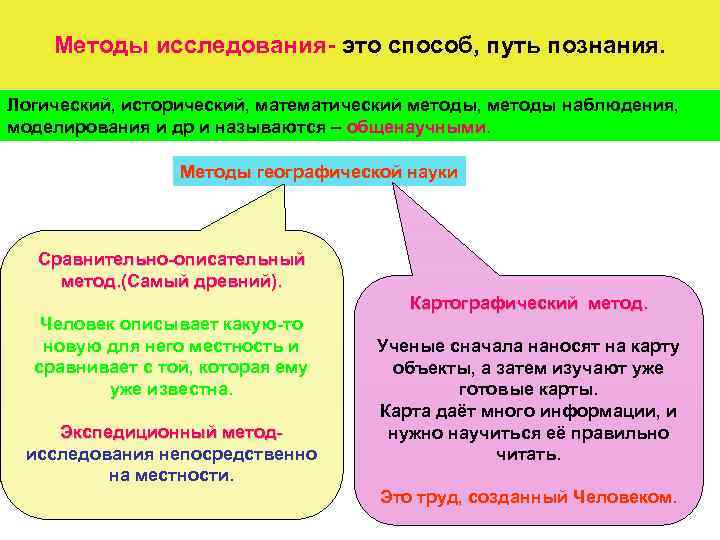 Методы исследования- это способ, путь познания.

Логический, исторический, математический методы, методы наблюдения, моделирования и др и называются – общенаучными.

Методы географической науки

Сравнительно-описательный метод.(Самый древний).

Человек описывает какую-то новую для него местность и сравнивает с той, которая ему уже известна.

Экспедиционный метод- исследования непосредственно на местности.

Картографический метод.

Ученые сначала наносят на карту объекты, а затем изучают уже готовые карты.
Карта даёт много информации, и нужно научиться её правильно читать.

Это труд, созданный Человеком.